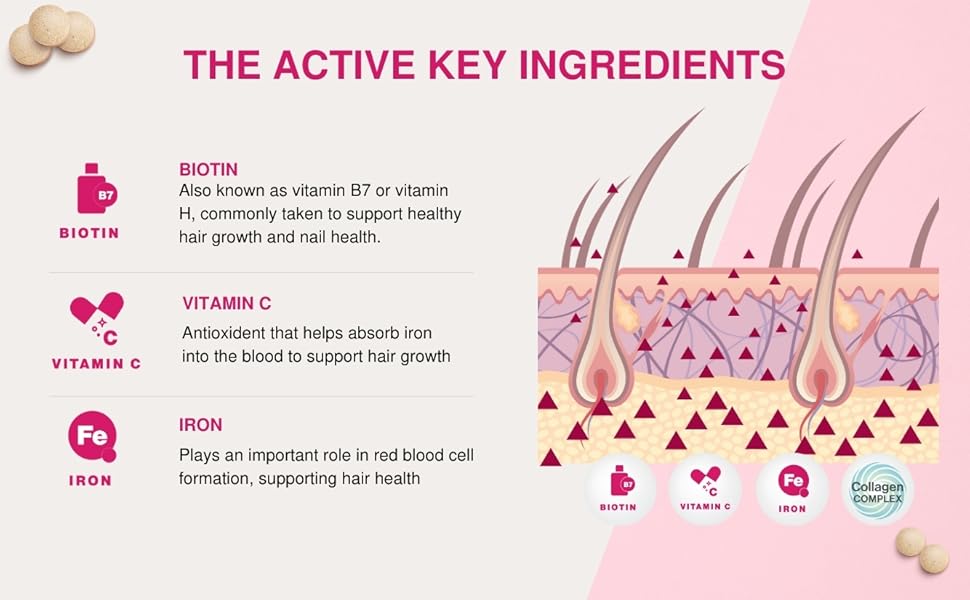 THE ACTIVE KEY INGREDIENTS

B7
BIOTIN

BIOTIN
Also known as vitamin B7 or vitamin H, commonly taken to support healthy hair growth and nail health.

C
VITAMIN C

VITAMIN C
Antioxident that helps absorb iron into the blood to support hair growth

Fe
IRON

IRON
Plays an important role in red blood cell formation, supporting hair health

B7
BIOTIN

C
VITAMIN C

Fe
IRON

Collagen
COMPLEX